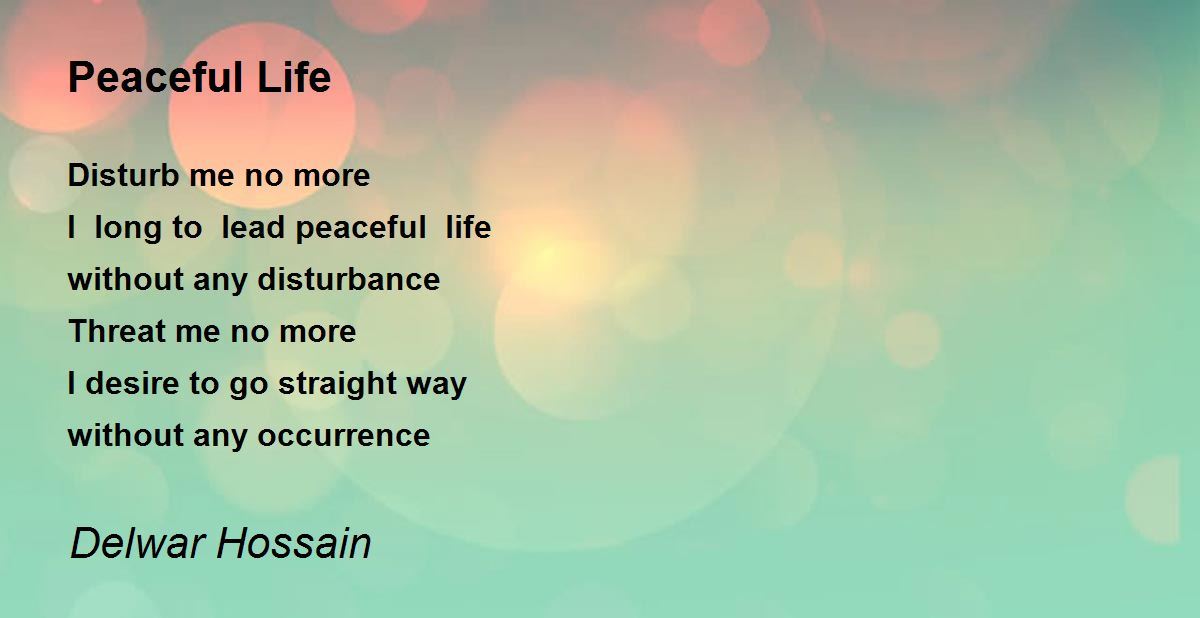 Peaceful Life

Disturb me no more
I long to lead peaceful life
without any disturbance
Threat me no more
I desire to go straight way
without any occurrence

Delwar Hossain